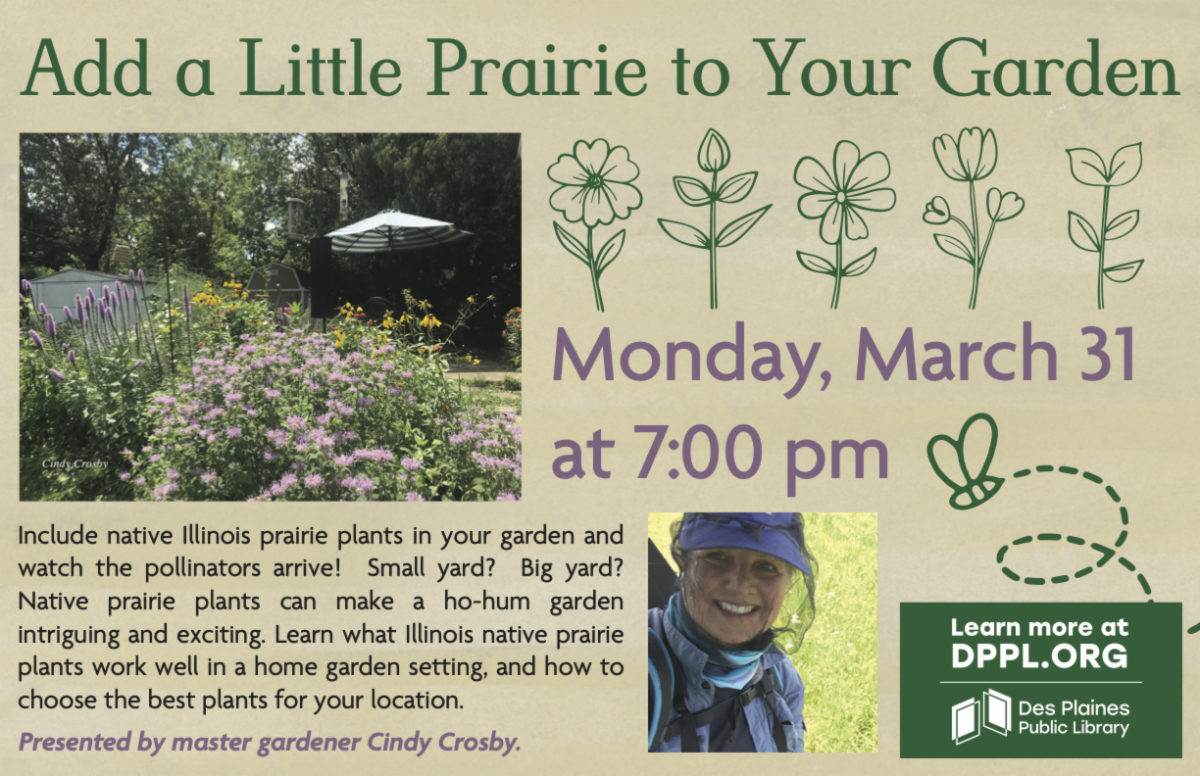 Add a Little Prairie to Your Garden

Cindy Crosby

Monday, March 31 at 7:00 pm

Include native Illinois prairie plants in your garden and watch the pollinators arrive! Small yard? Big yard? Native prairie plants can make a ho-hum garden intriguing and exciting. Learn what Illinois native prairie plants work well in a home garden setting, and how to choose the best plants for your location.

Presented by master gardener Cindy Crosby.

Learn more at DPPL.ORG

Des Plaines Public Library